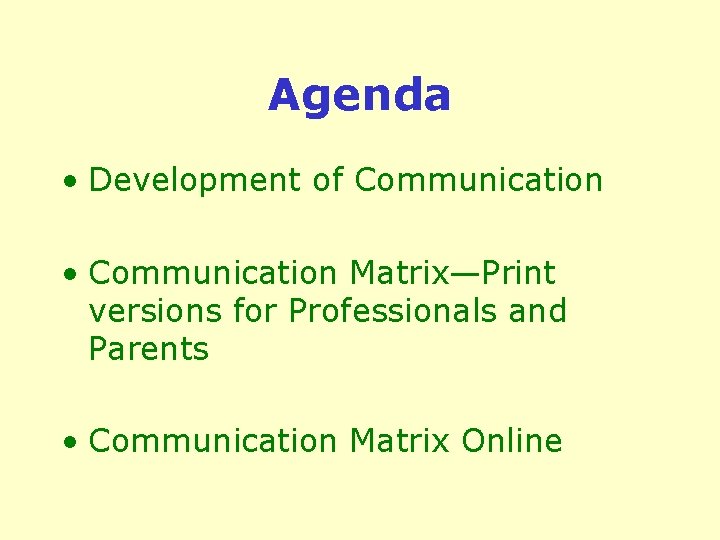 Agenda

• Development of Communication

• Communication Matrix—Print versions for Professionals and Parents

• Communication Matrix Online